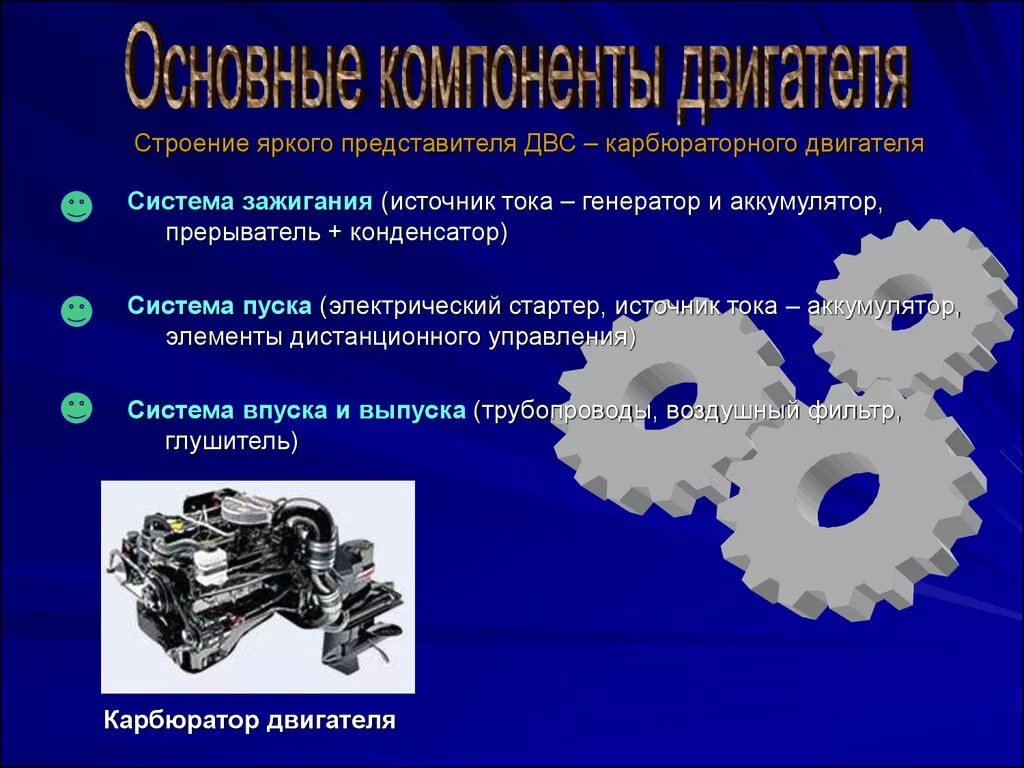 Основные компоненты двигателя

Строение яркого представителя ДВС – карбюраторного двигателя

Система зажигания (источник тока – генератор и аккумулятор, прерыватель + конденсатор)

Система пуска (электрический стартер, источник тока – аккумулятор, элементы дистанционного управления)

Система впуска и выпуска (трубопроводы, воздушный фильтр, глушитель)

Карбюратор двигателя